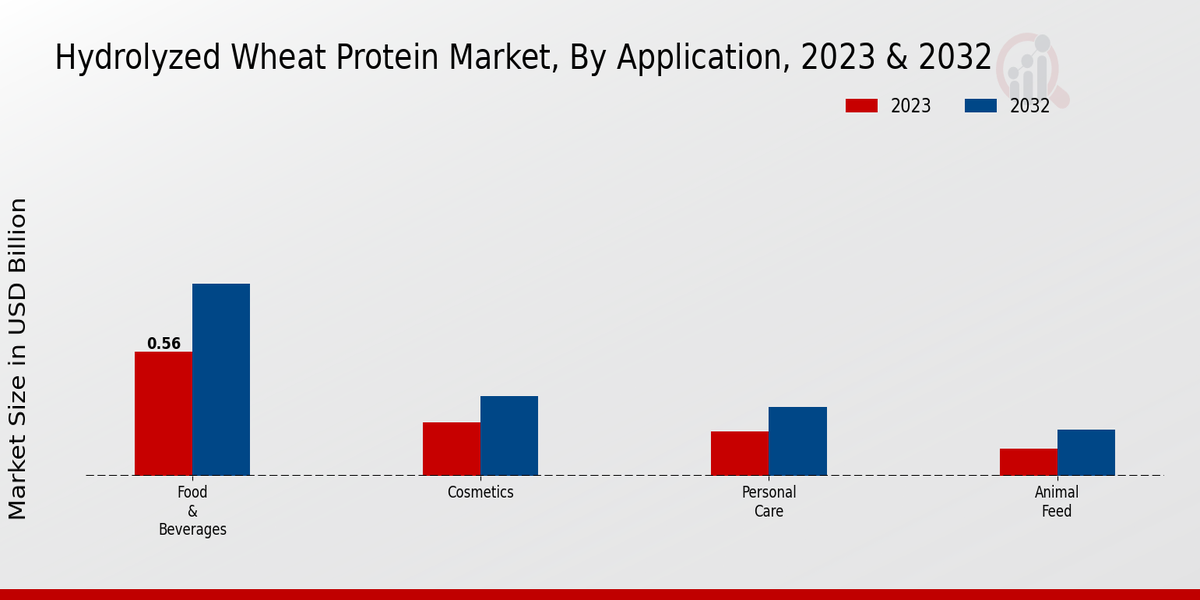 Hydrolyzed Wheat Protein Market, By Application, 2023 & 2032

2023
2032

Market Size in USD Billion

0.56

Food & Beverages

Cosmetics

Personal Care

Animal Feed